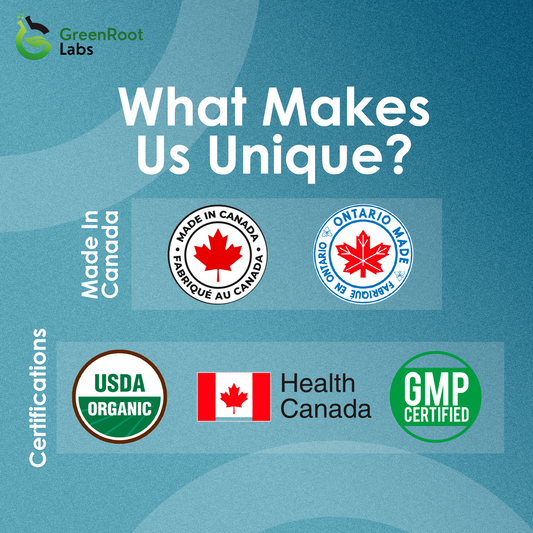 GreenRoot Labs

What Makes Us Unique?

Made In Canada

MADE IN CANADA
FABRIQUÉ AU CANADA

ONTARIO MADE
FABRIQUÉ EN ONTARIO

Certifications

USDA
ORGANIC

Health Canada

GMP
CERTIFIED